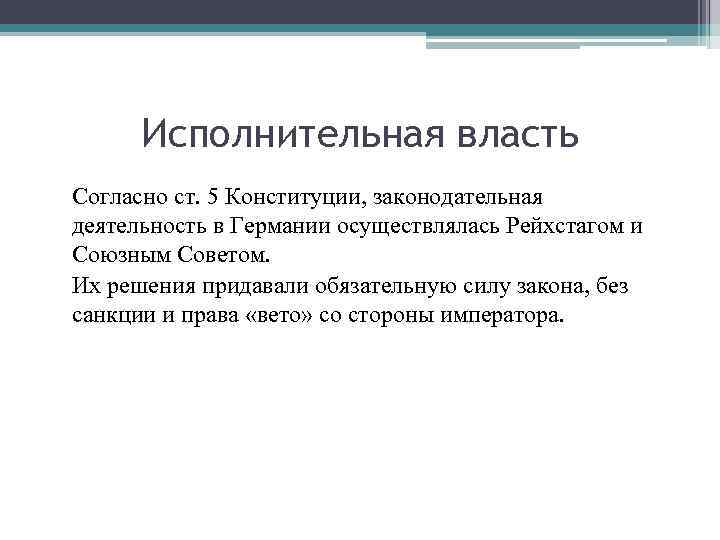 Исполнительная власть

Согласно ст. 5 Конституции, законодательная деятельность в Германии осуществлялась Рейхстагом и Союзным Советом.

Их решения придавали обязательную силу закона, без санкции и права «вето» со стороны императора.